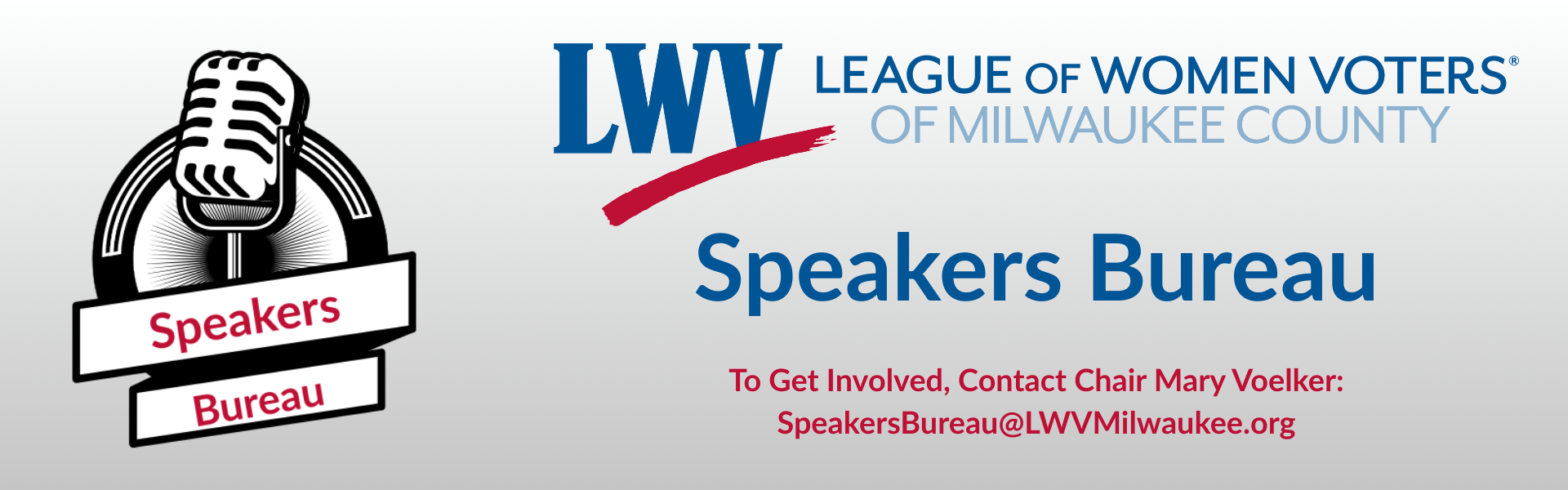 Speakers
Bureau

LWV LEAGUE OF WOMEN VOTERS®
OF MILWAUKEE COUNTY

Speakers Bureau

To Get Involved, Contact Chair Mary Voelker:
SpeakersBureau@LWVMilwaukee.org